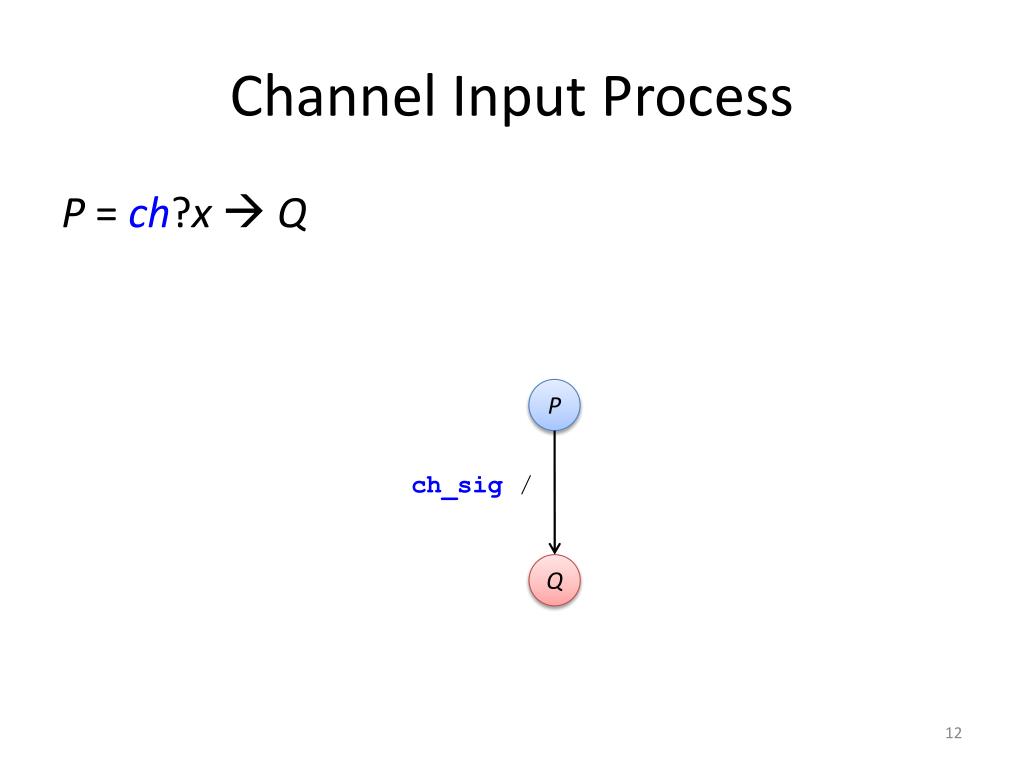 Channel Input Process

$P = ch?x \rightarrow Q$

P

ch_sig /

Q

12